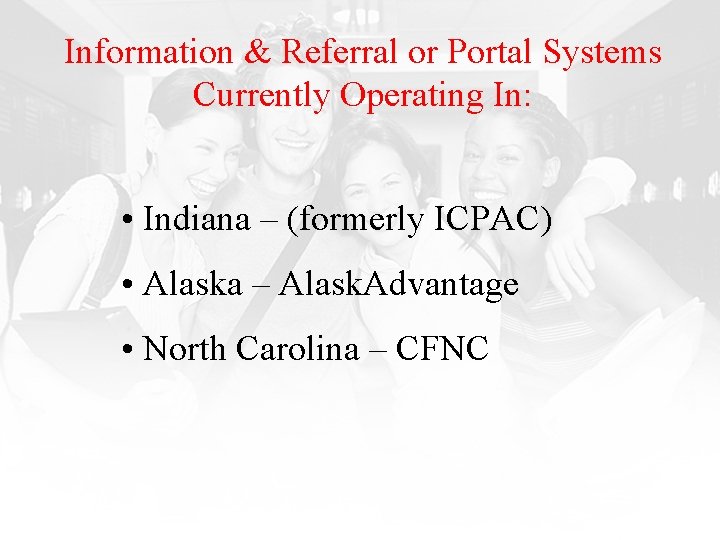 Information & Referral or Portal Systems Currently Operating In:

• Indiana – (formerly ICPAC)

• Alaska – AlaskAdvantage

• North Carolina – CFNC